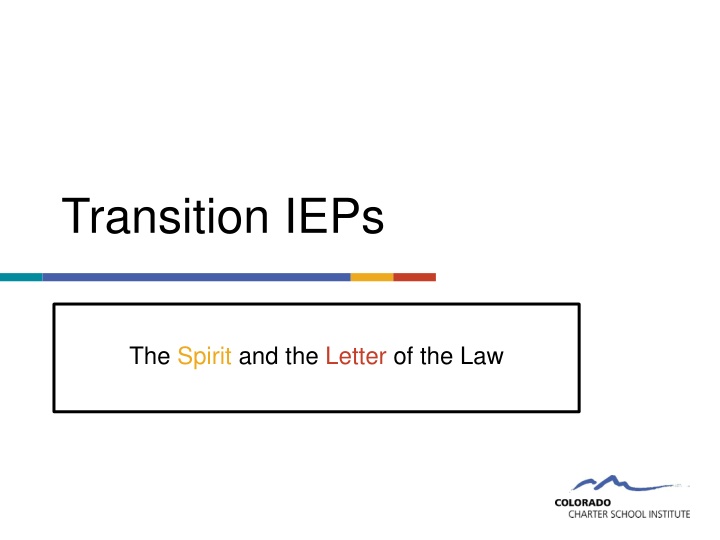 Transition IEPs

The Spirit and the Letter of the Law

COLORADO
CHARTER SCHOOL INSTITUTE